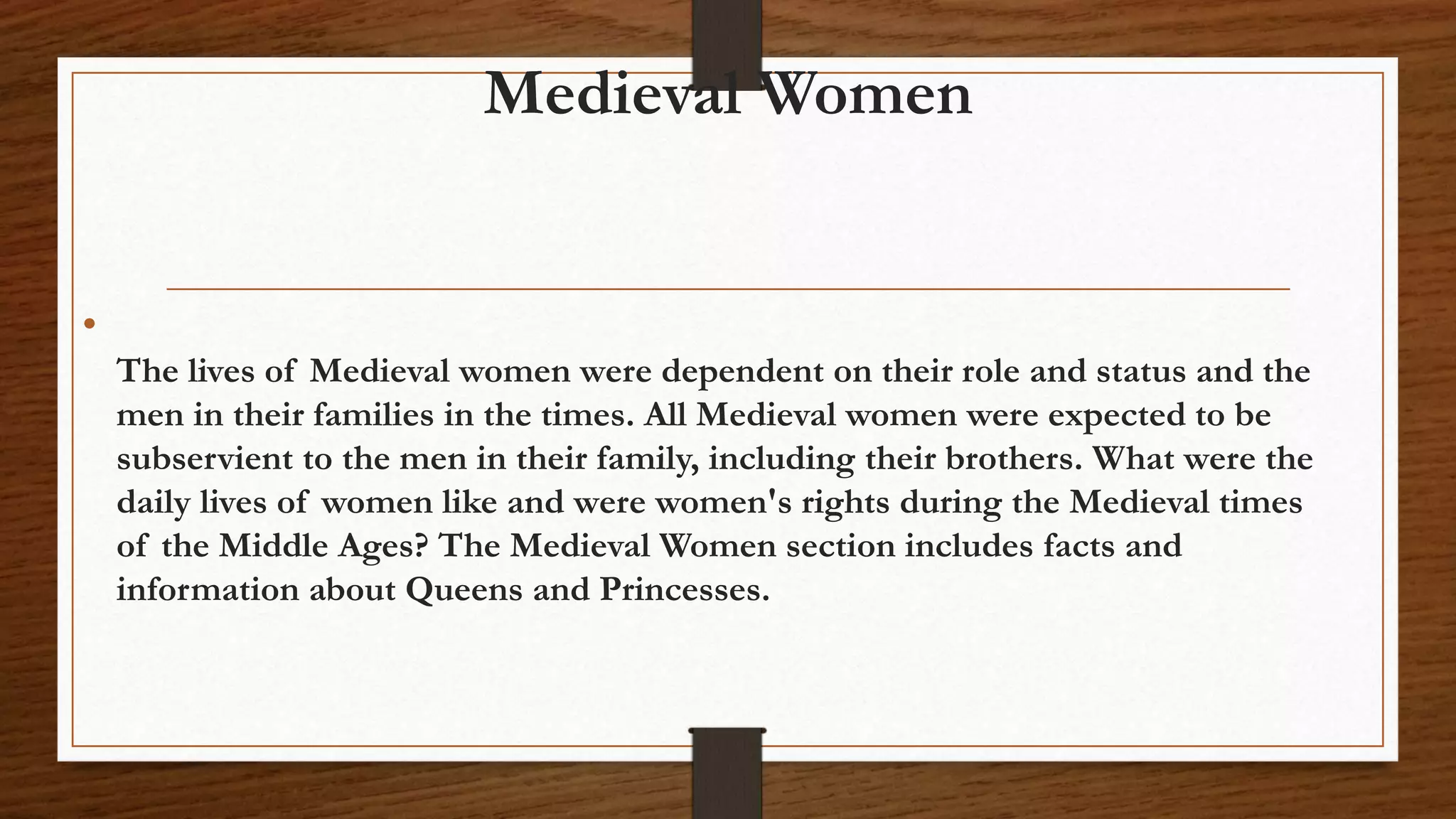 Medieval Women

The lives of Medieval women were dependent on their role and status and the men in their families in the times. All Medieval women were expected to be subservient to the men in their family, including their brothers. What were the daily lives of women like and were women's rights during the Medieval times of the Middle Ages? The Medieval Women section includes facts and information about Queens and Princesses.